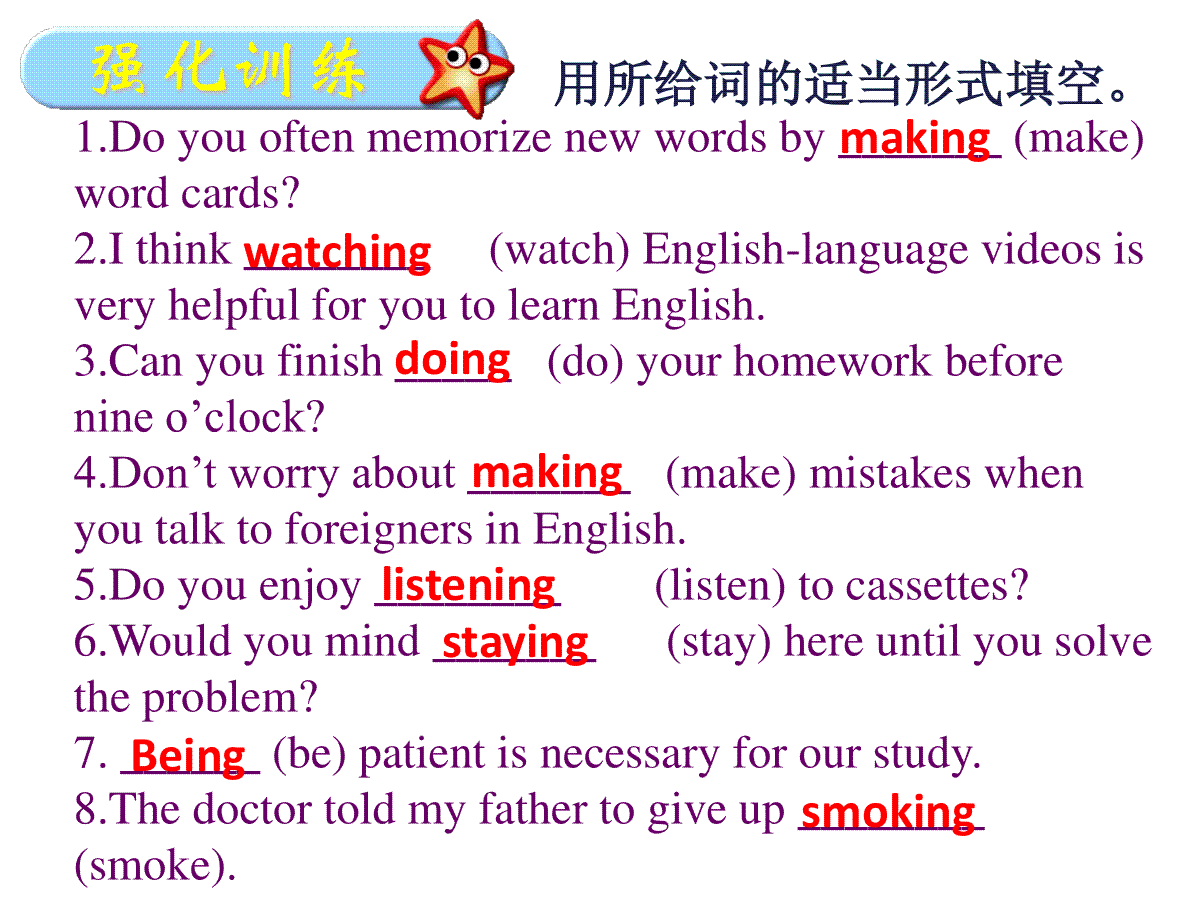 强化训练

用所给词的适当形式填空。

1.Do you often memorize new words by making (make) word cards?

2.I think watching (watch) English-language videos is very helpful for you to learn English.

3.Can you finish doing (do) your homework before nine o’clock?

4.Don’t worry about making (make) mistakes when you talk to foreigners in English.

5.Do you enjoy listening (listen) to cassettes?

6.Would you mind staying (stay) here until you solve the problem?

7. Being (be) patient is necessary for our study.

8.The doctor told my father to give up smoking (smoke).